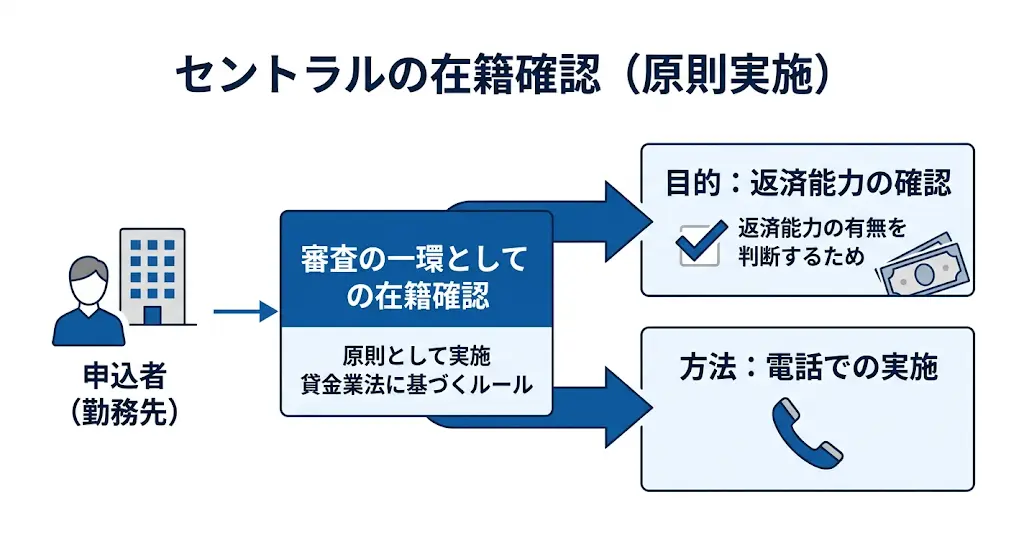 セントラルの在籍確認（原則実施）

申込者
（勤務先）

審査の一環としての在籍確認

原則として実施
貸金業法に基づくルール

目的：返済能力の確認

返済能力の有無を判断するため

方法：電話での実施